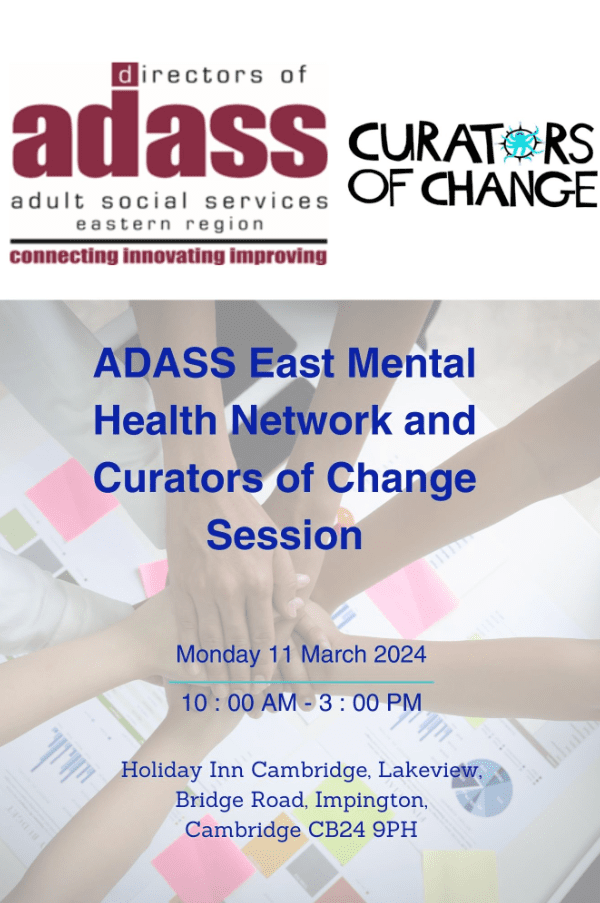 directors of
adass
adult social services
eastern region
connecting innovating improving

CURATORS OF CHANGE

ADASS East Mental Health Network and Curators of Change Session

Monday 11 March 2024

10 : 00 AM - 3 : 00 PM

Holiday Inn Cambridge, Lakeview, Bridge Road, Impington, Cambridge CB24 9PH